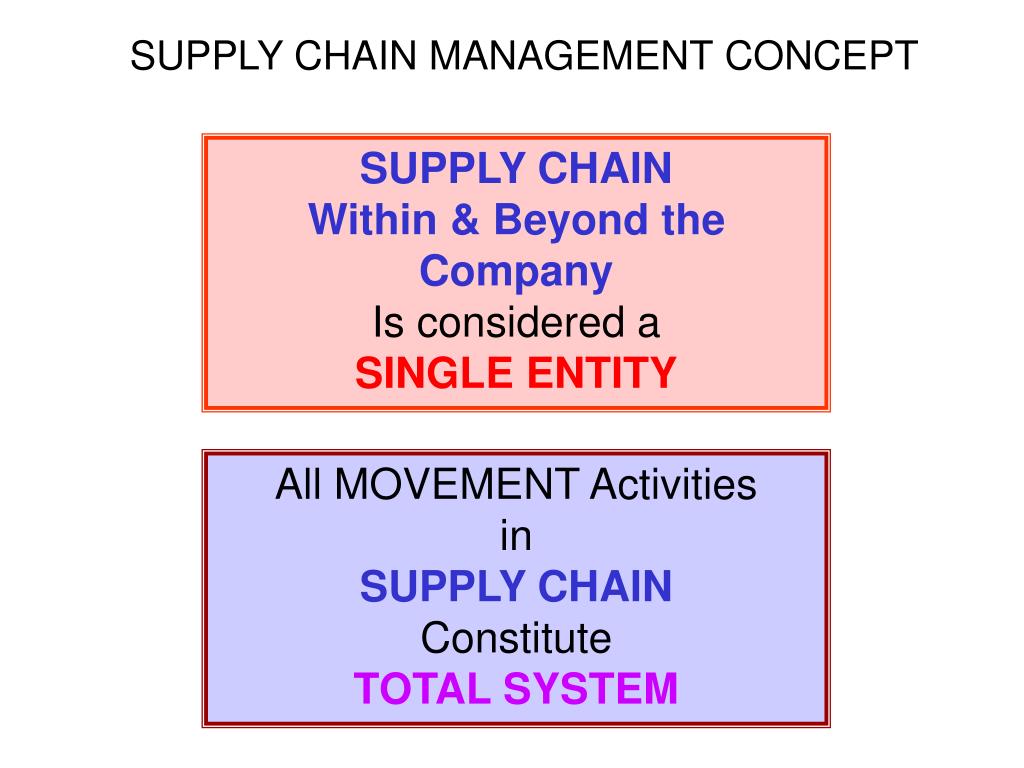 SUPPLY CHAIN MANAGEMENT CONCEPT

SUPPLY CHAIN
Within & Beyond the Company
Is considered a
SINGLE ENTITY

All MOVEMENT Activities
in
SUPPLY CHAIN
Constitute
TOTAL SYSTEM